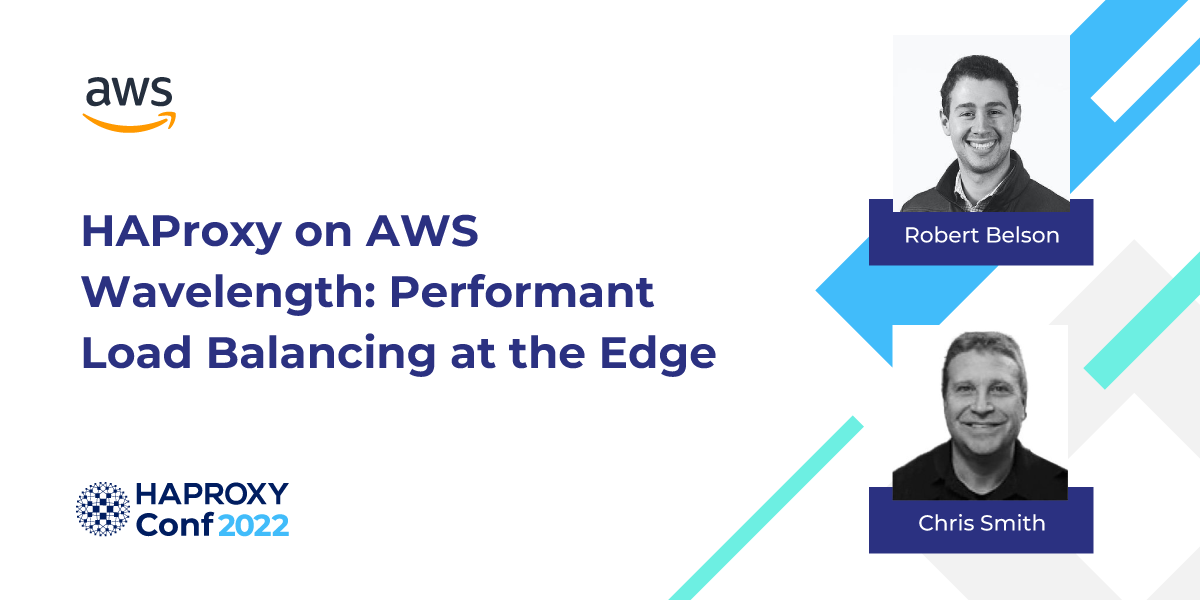 aws

HAProxy on AWS Wavelength: Performant Load Balancing at the Edge

HAPROXY Conf 2022

Robert Belson

Chris Smith